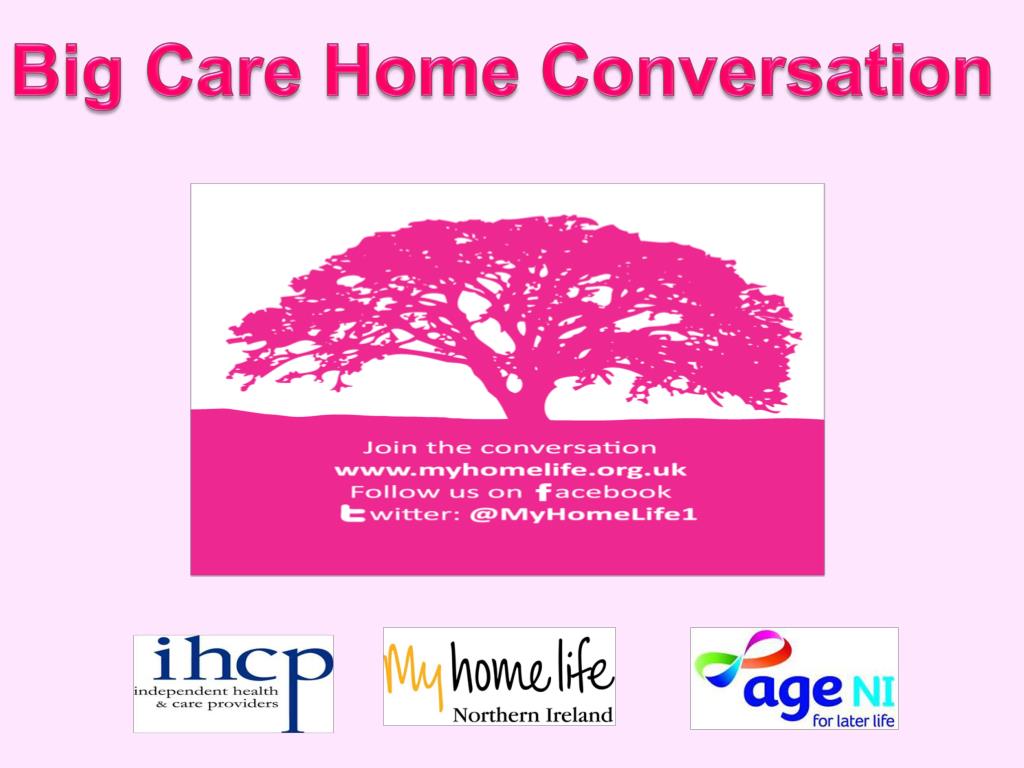 Big Care Home Conversation

Join the conversation
www.myhomelife.org.uk
Follow us on facebook
twitter: @MyHomeLife1

ihcp
independent health & care providers

My home life
Northern Ireland

age NI
for later life